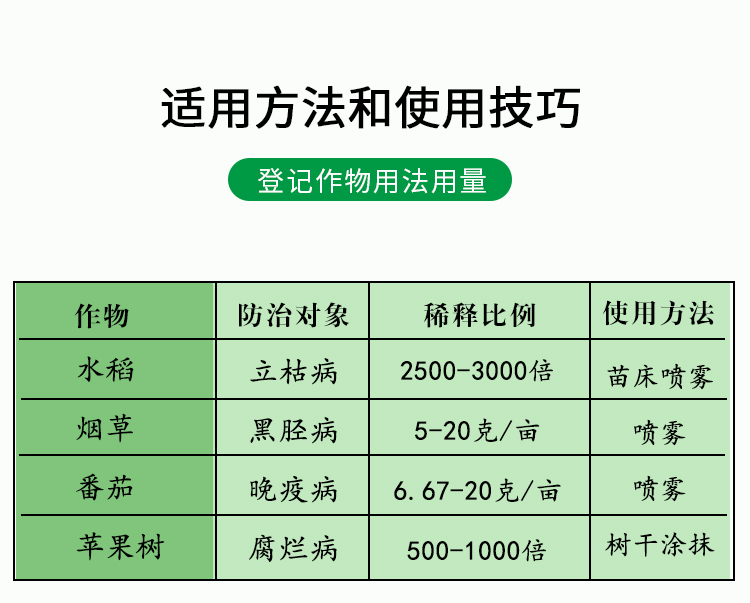 适用方法和使用技巧

登记作物用法用量

| 作物 | 防治对象 | 稀释比例 | 使用方法 |
|---|---|---|---|
| 水稻 | 立枯病 | 2500-3000倍 | 苗床喷雾 |
| 烟草 | 黑胫病 | 5-20克/亩 | 喷雾 |
| 番茄 | 晚疫病 | 6.67-20克/亩 | 喷雾 |
| 苹果树 | 腐烂病 | 500-1000倍 | 树干涂抹 |